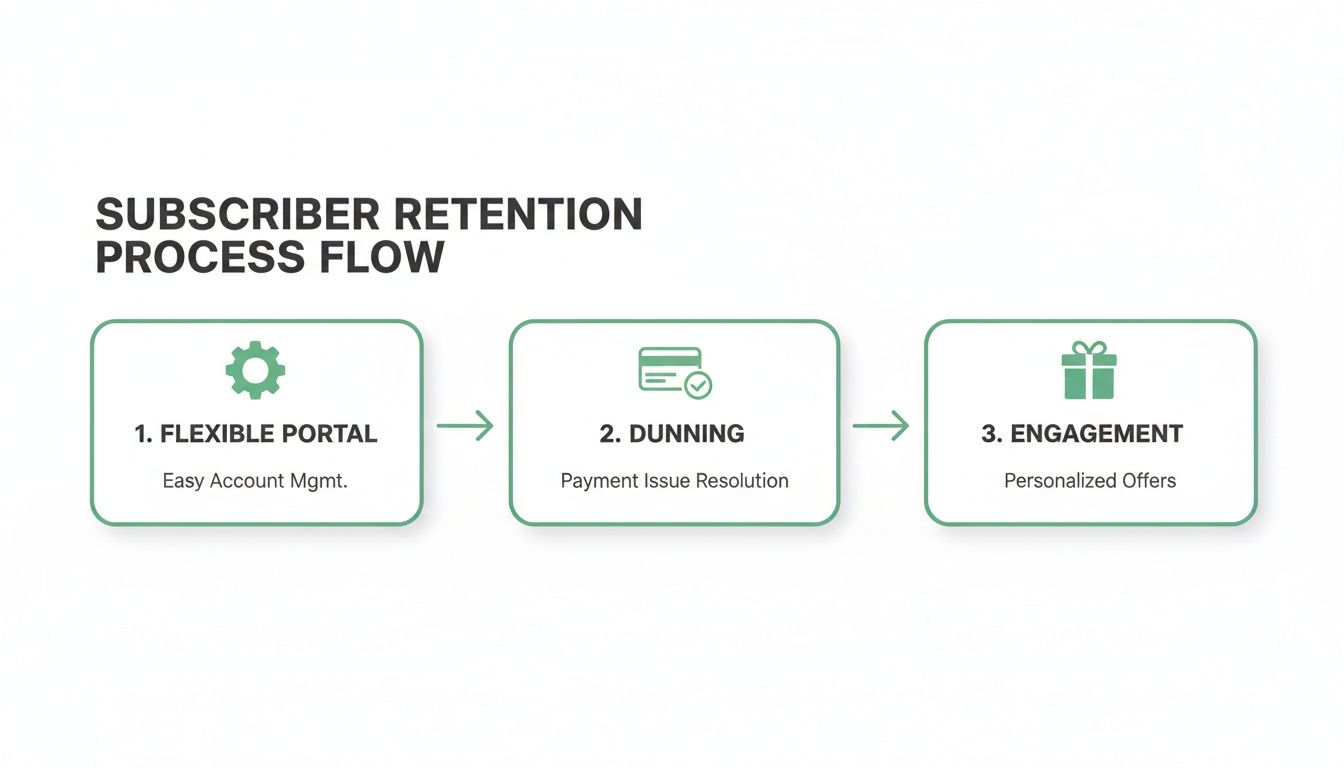 SUBSCRIBER RETENTION
PROCESS FLOW

1. FLEXIBLE PORTAL

Easy Account Mgmt.

2. DUNNING

Payment Issue Resolution

3. ENGAGEMENT

Personalized Offers